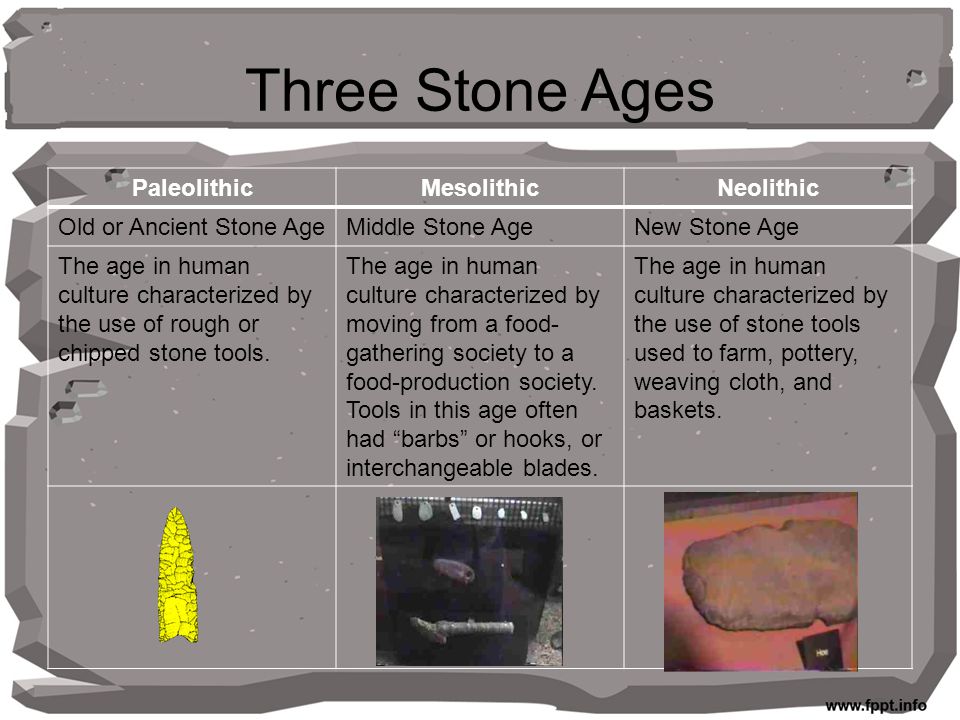 Three Stone Ages

| Paleolithic | Mesolithic | Neolithic |
|---|---|---|
| Old or Ancient Stone Age | Middle Stone Age | New Stone Age |
| The age in human culture characterized by the use of rough or chipped stone tools. | The age in human culture characterized by moving from a food-gathering society to a food-production society. Tools in this age often had “barbs” or hooks, or interchangeable blades. | The age in human culture characterized by the use of stone tools used to farm, pottery, weaving cloth, and baskets. |
| | | |

www.fppt.info